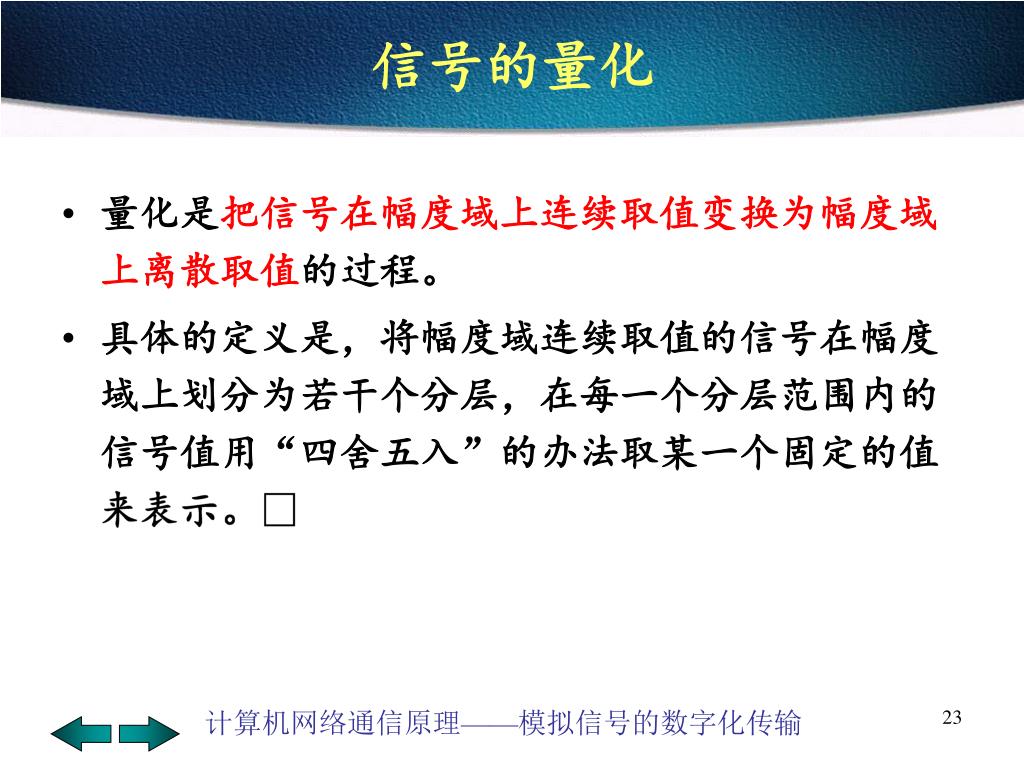 信号的量化

• 量化是把信号在幅度域上连续取值变换为幅度域上离散取值的过程。

• 具体的定义是，将幅度域连续取值的信号在幅度域上划分为若干个分层，在每一个分层范围内的信号值用“四舍五入”的办法取某一个固定的值来表示。□

计算机网络通信原理——模拟信号的数字化传输

23